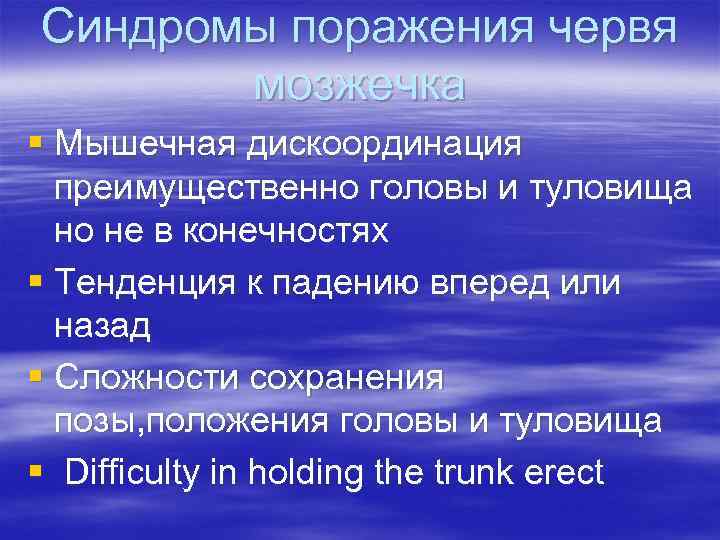 Синдромы поражения червя мозжечка

▪ Мышечная дискоординация преимущественно головы и туловища но не в конечностях
▪ Тенденция к падению вперед или назад
▪ Сложности сохранения позы,положения головы и туловища
▪ Difficulty in holding the trunk erect